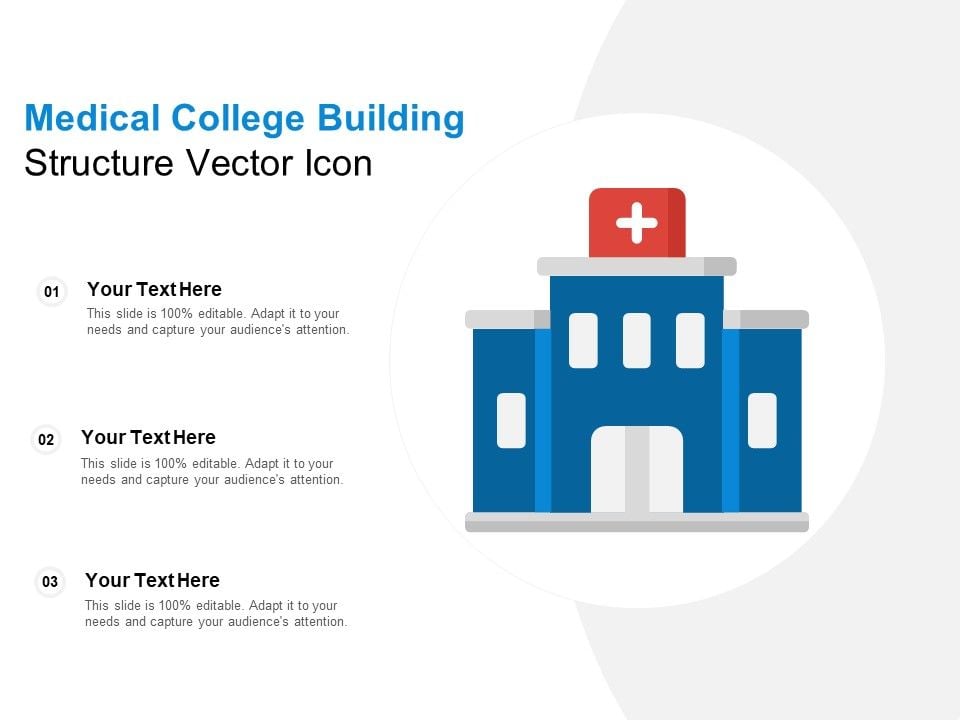 Medical College Building
Structure Vector Icon

01
Your Text Here
This slide is 100% editable. Adapt it to your needs and capture your audience's attention.

02
Your Text Here
This slide is 100% editable. Adapt it to your needs and capture your audience's attention.

03
Your Text Here
This slide is 100% editable. Adapt it to your needs and capture your audience's attention.